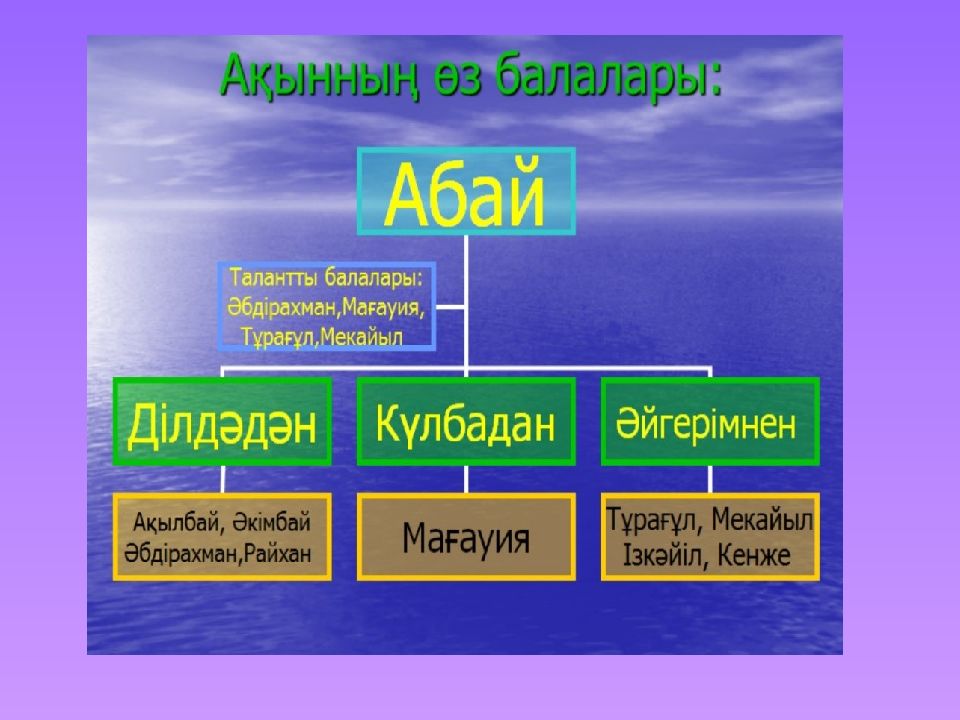 Ақынның өз балалары:

Абай

Талантты балалары: Әбдірахман,Мағауия, Тұрағұл,Мекайыл

Ділдәдән

Күлбадан

Әйгерімнен

Ақылбай, Әкімбай Әбдірахман,Райхан

Мағауия

Тұрағұл, Мекайыл Ізкәйіл, Кенже